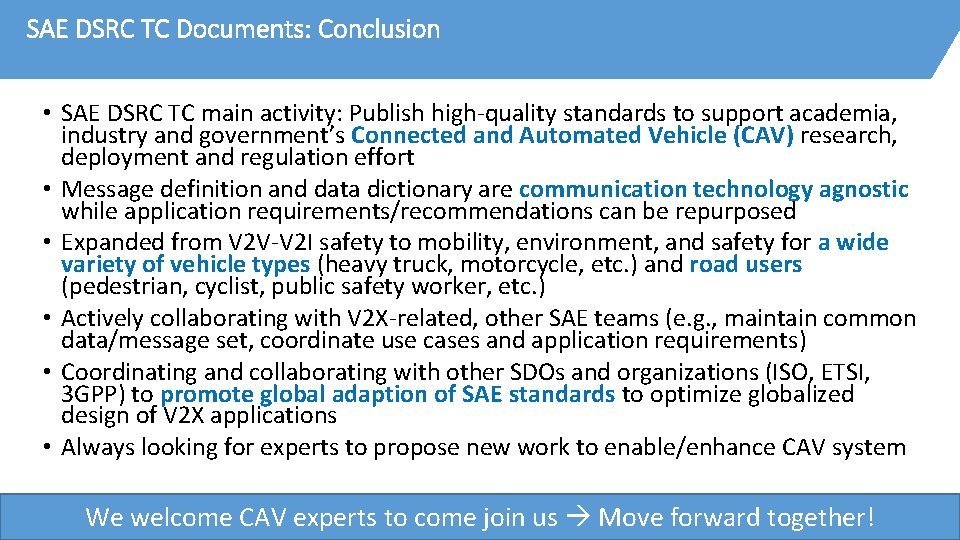 SAE DSRC TC Documents: Conclusion

• SAE DSRC TC main activity: Publish high-quality standards to support academia, industry and government's Connected and Automated Vehicle (CAV) research, deployment and regulation effort
• Message definition and data dictionary are communication technology agnostic while application requirements/recommendations can be repurposed
• Expanded from V2V-V2I safety to mobility, environment, and safety for a wide variety of vehicle types (heavy truck, motorcycle, etc.) and road users (pedestrian, cyclist, public safety worker, etc.)
• Actively collaborating with V2X-related, other SAE teams (e.g., maintain common data/message set, coordinate use cases and application requirements)
• Coordinating and collaborating with other SDOs and organizations (ISO, ETSI, 3GPP) to promote global adaption of SAE standards to optimize globalized design of V2X applications
• Always looking for experts to propose new work to enable/enhance CAV system

We welcome CAV experts to come join us → Move forward together!